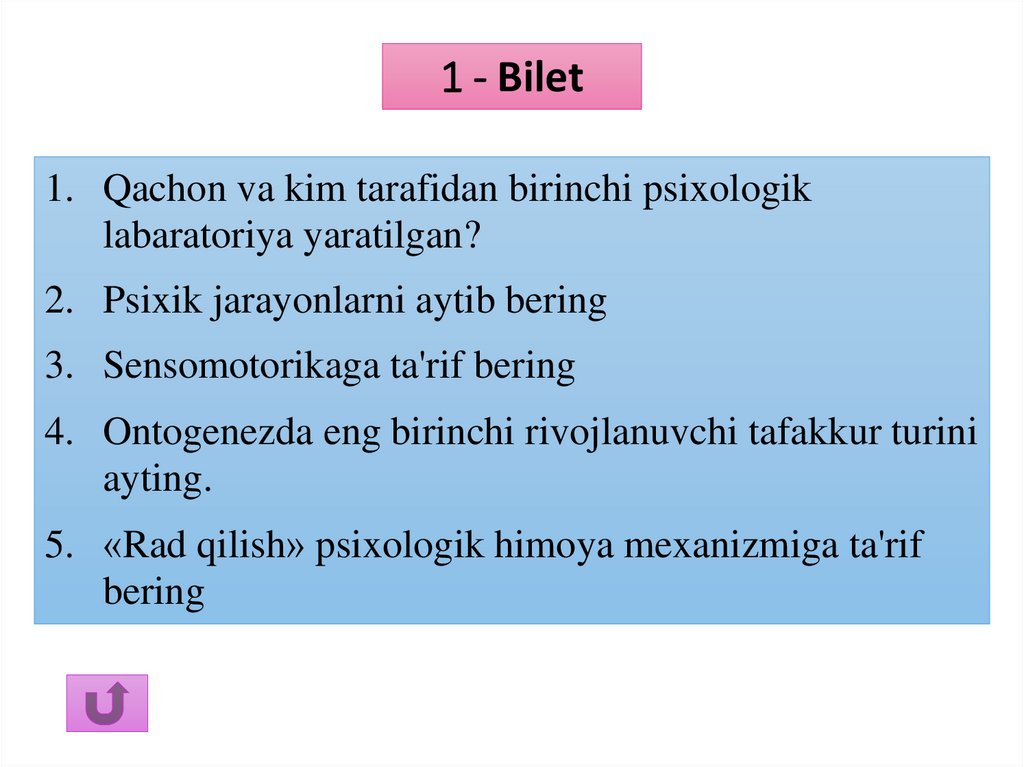 1 - Bilet

1. Qachon va kim tarafidan birinchi psixologik labaratoriya yaratilgan?
2. Psixik jarayonlarni aytib bering
3. Sensomotorikaga ta'rif bering
4. Ontogenezda eng birinchi rivojlanuvchi tafakkur turini ayting.
5. «Rad qilish» psixologik himoya mexanizmiga ta'rif bering